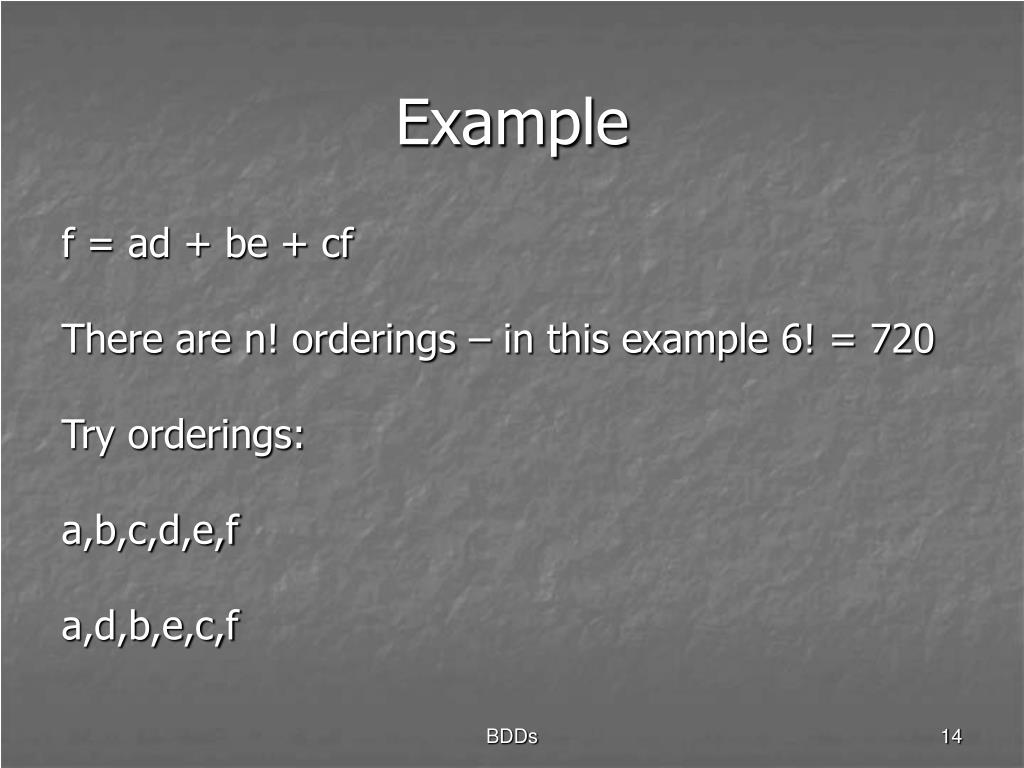 Example

f = ad + be + cf

There are n! orderings – in this example 6! = 720

Try orderings:

a,b,c,d,e,f

a,d,b,e,c,f

BDDs

14